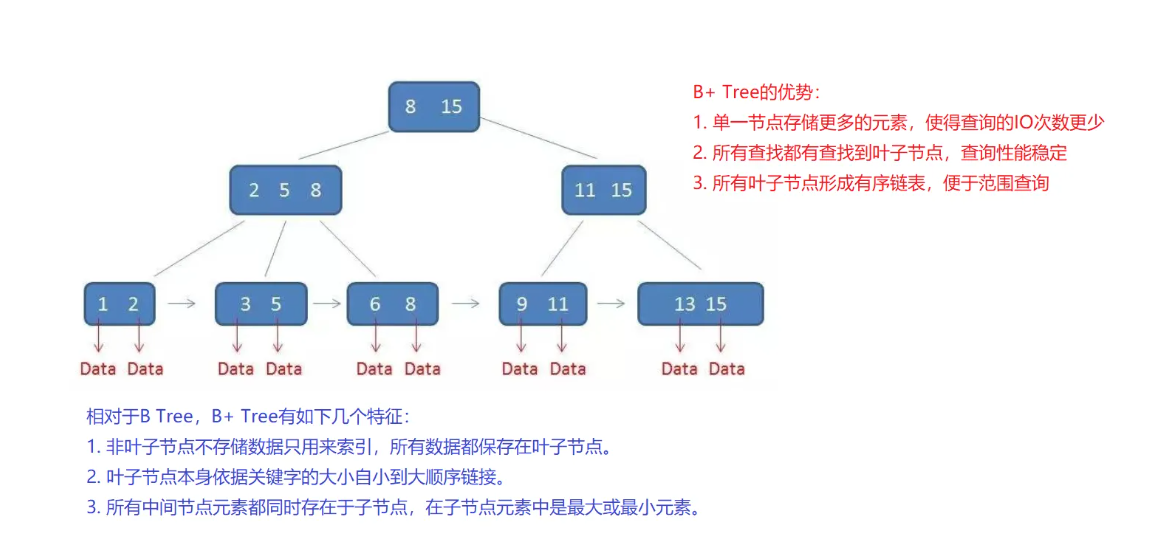 8 15

2 5 8

11 15

1 2

3 5

6 8

9 11

13 15

Data Data

Data Data

Data Data

Data Data

Data Data

B+ Tree的优势：
1. 单一节点存储更多的元素，使得查询的IO次数更少
2. 所有查找都有查找到叶子节点，查询性能稳定
3. 所有叶子节点形成有序链表，便于范围查询

相对于B Tree，B+ Tree有如下几个特征：
1. 非叶子节点不存储数据只用来索引，所有数据都保存在叶子节点。
2. 叶子节点本身依据关键字的大小自小到大顺序链接。
3. 所有中间节点元素都同时存在于子节点，在子节点元素中是最大或最小元素。